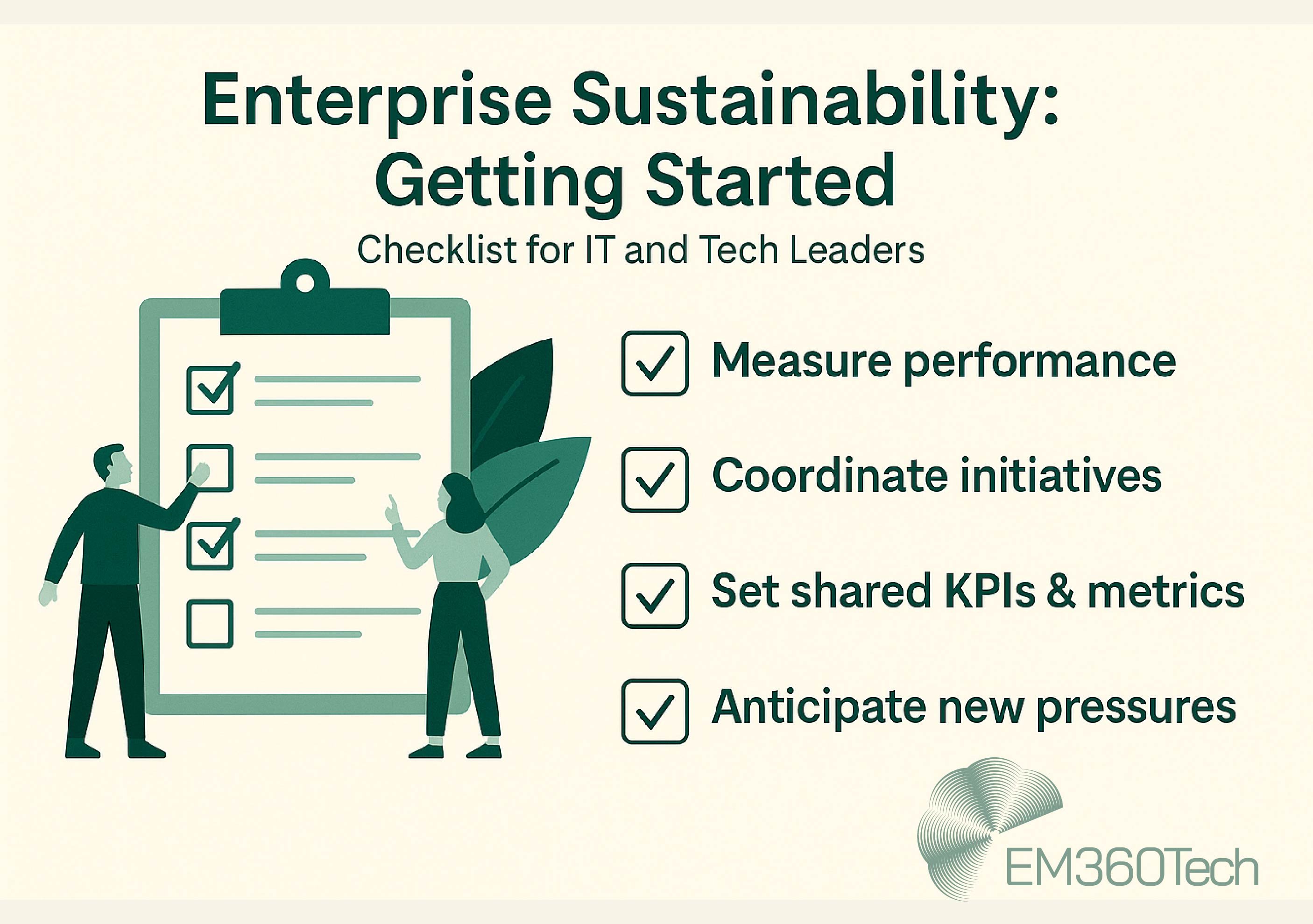 Enterprise Sustainability: Getting Started

Checklist for IT and Tech Leaders

Measure performance

Coordinate initiatives

Set shared KPIs & metrics

Anticipate new pressures

EM360Tech